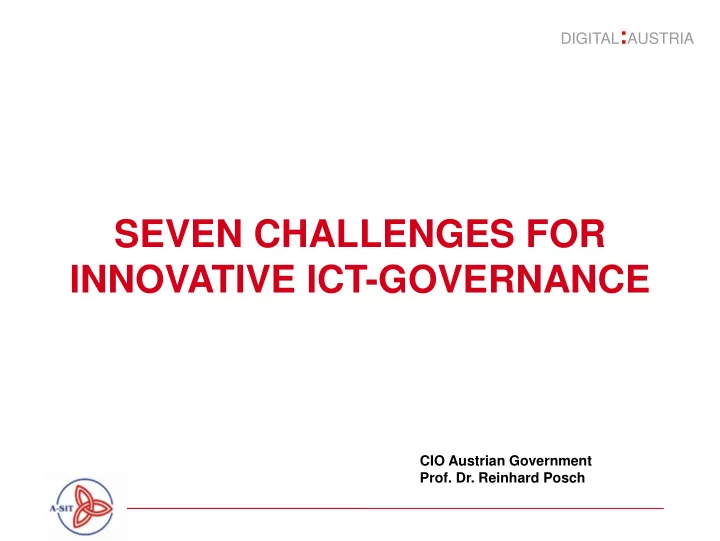 DIGITAL:AUSTRIA

SEVEN CHALLENGES FOR INNOVATIVE ICT-GOVERNANCE

CIO Austrian Government
Prof. Dr. Reinhard Posch

A-SIT